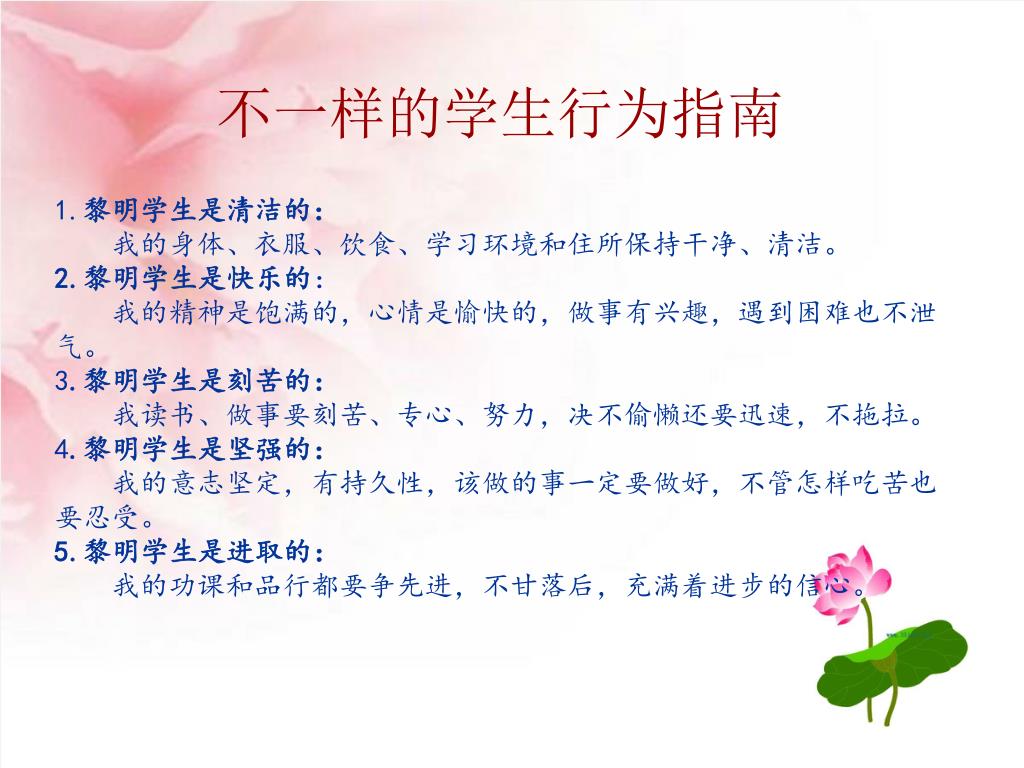 不一样的学生行为指南

1.黎明学生是清洁的：
我的身体、衣服、饮食、学习环境和住所保持干净、清洁。

2.黎明学生是快乐的：
我的精神是饱满的，心情是愉快的，做事有兴趣，遇到困难也不泄气。

3.黎明学生是刻苦的：
我读书、做事要刻苦、专心、努力，决不偷懒还要迅速，不拖拉。

4.黎明学生是坚强的：
我的意志坚定，有持久性，该做的事一定要做好，不管怎样吃苦也要忍受。

5.黎明学生是进取的：
我的功课和品行都要争先进，不甘落后，充满着进步的信心。